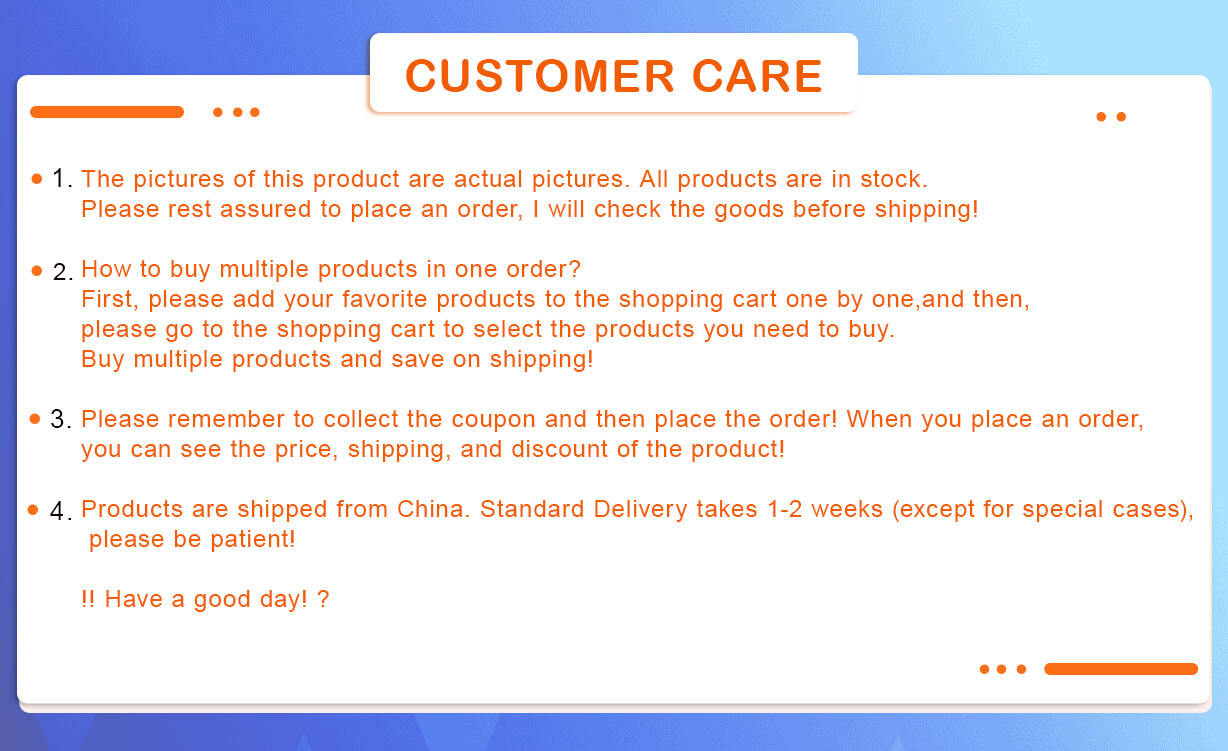 CUSTOMER CARE

1. The pictures of this product are actual pictures. All products are in stock. Please rest assured to place an order, I will check the goods before shipping!

2. How to buy multiple products in one order?
First, please add your favorite products to the shopping cart one by one,and then, please go to the shopping cart to select the products you need to buy.
Buy multiple products and save on shipping!

3. Please remember to collect the coupon and then place the order! When you place an order, you can see the price, shipping, and discount of the product!

4. Products are shipped from China. Standard Delivery takes 1-2 weeks (except for special cases), please be patient!

!! Have a good day! ?